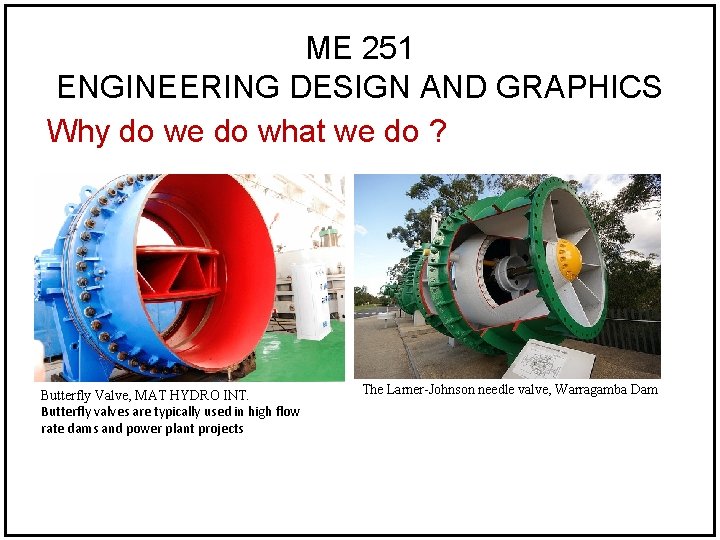 ME 251
ENGINEERING DESIGN AND GRAPHICS

Why do we do what we do ?

Butterfly Valve, MAT HYDRO INT.
Butterfly valves are typically used in high flow rate dams and power plant projects

The Larner-Johnson needle valve, Warragamba Dam